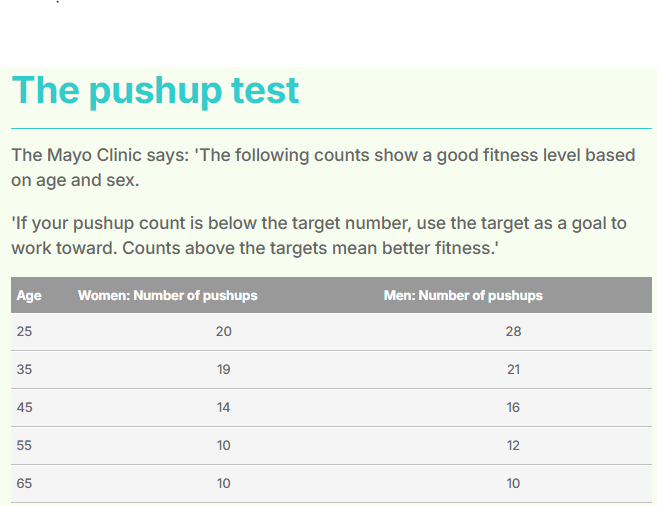 The pushup test

The Mayo Clinic says: 'The following counts show a good fitness level based on age and sex.

'If your pushup count is below the target number, use the target as a goal to work toward. Counts above the targets mean better fitness.'

| Age | Women: Number of pushups | Men: Number of pushups |
|---|---|---|
| 25 | 20 | 28 |
| 35 | 19 | 21 |
| 45 | 14 | 16 |
| 55 | 10 | 12 |
| 65 | 10 | 10 |